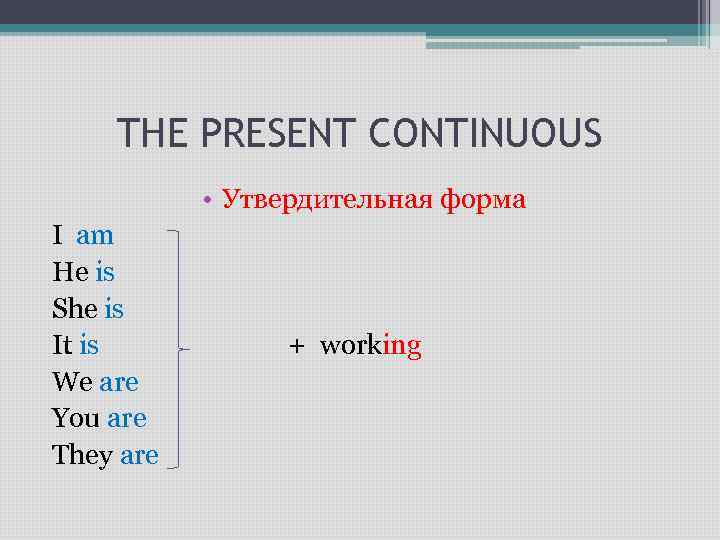 THE PRESENT CONTINUOUS

• Утвердительная форма

I am
He is
She is
It is
We are
You are
They are

+ working